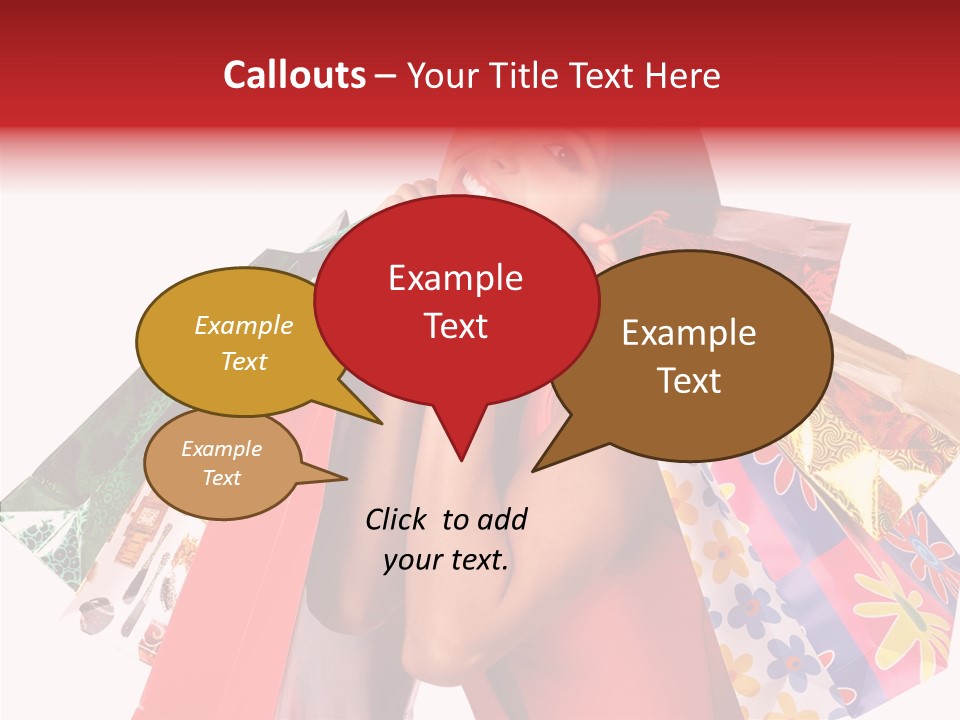 Callouts – Your Title Text Here

Example Text

Example Text

Example Text

Example Text

Click to add your text.